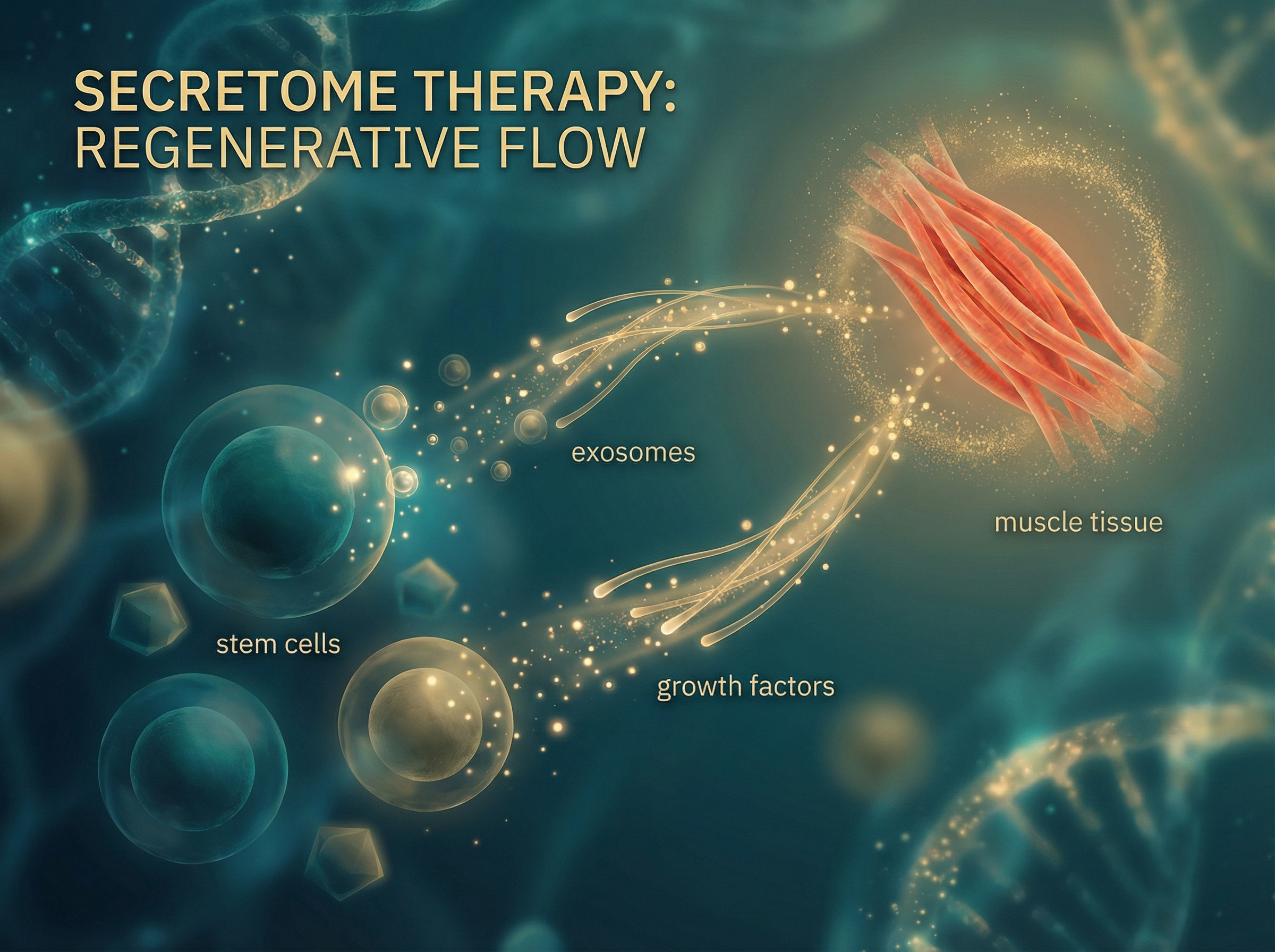 SECRETOME THERAPY:
REGENERATIVE FLOW

exosomes

muscle tissue

stem cells

growth factors